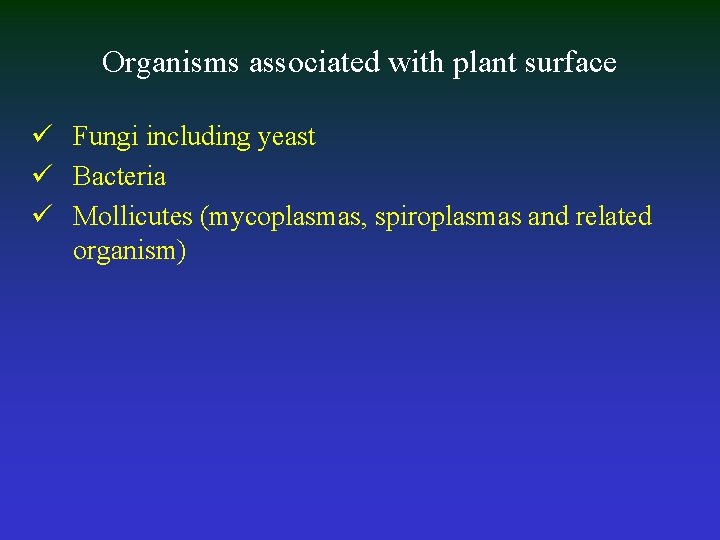 Organisms associated with plant surface

✓ Fungi including yeast
✓ Bacteria
✓ Mollicutes (mycoplasmas, spiroplasmas and related organism)